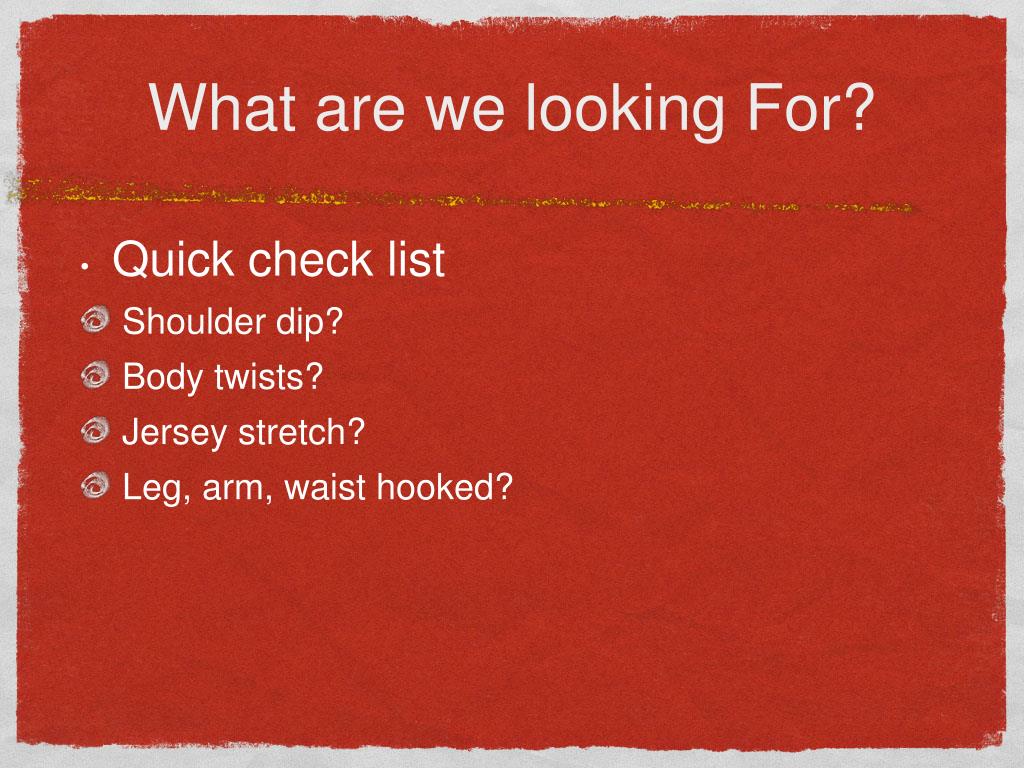 What are we looking For?

• Quick check list

Shoulder dip?

Body twists?

Jersey stretch?

Leg, arm, waist hooked?